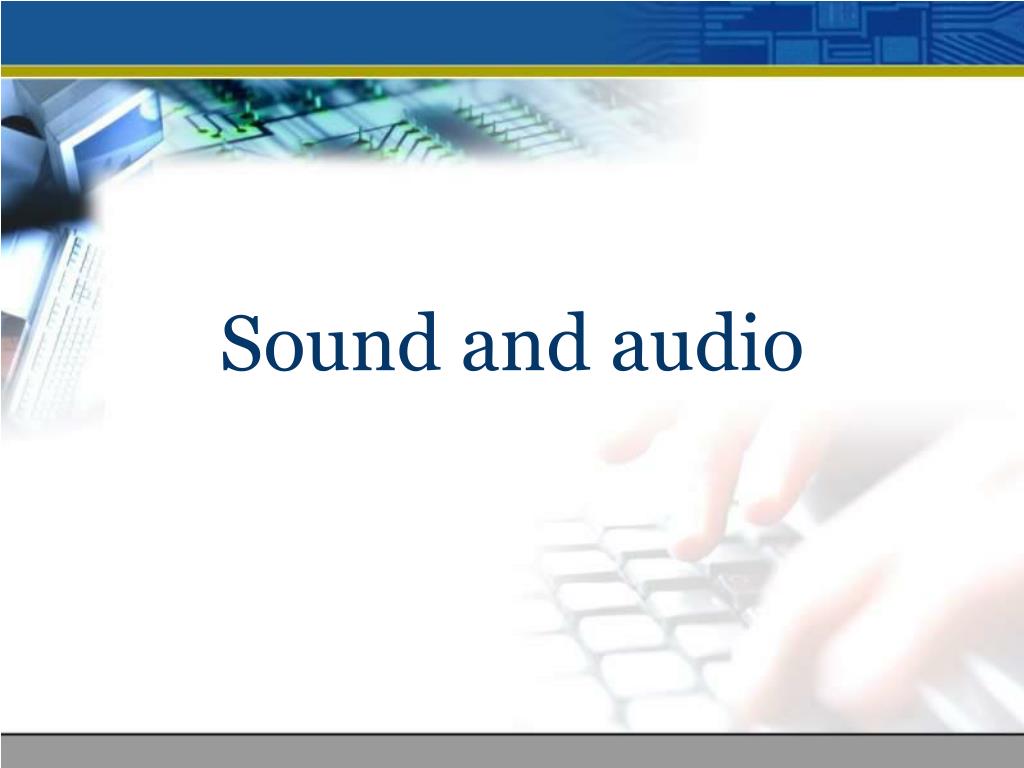 Sound and audio